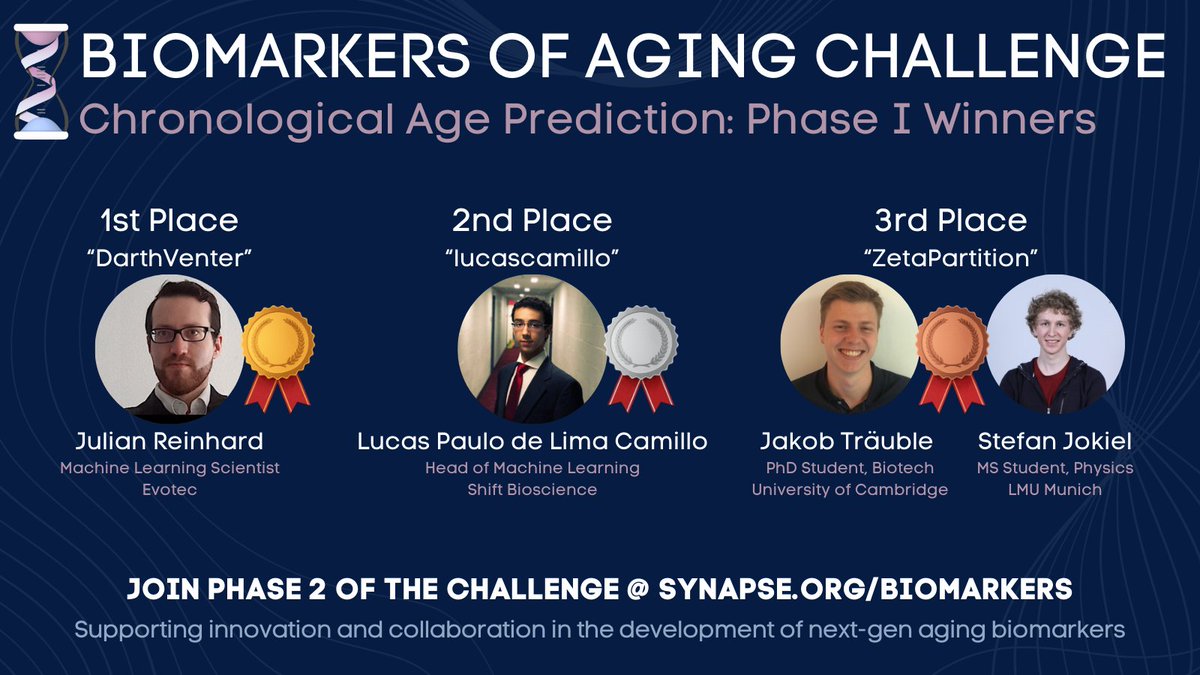 BIOMARKERS OF AGING CHALLENGE
Chronological Age Prediction: Phase I Winners

1st Place
"DarthVenter"

Julian Reinhard
Machine Learning Scientist
Evotec

2nd Place
"lucascamillo"

Lucas Paulo de Lima Camillo
Head of Machine Learning
Shift Bioscience

3rd Place
"ZetaPartition"

Jakob Träuble
PhD Student, Biotech
University of Cambridge

Stefan Jokiel
MS Student, Physics
LMU Munich

JOIN PHASE 2 OF THE CHALLENGE @ SYNAPSE.ORG/BIOMARKERS
Supporting innovation and collaboration in the development of next-gen aging biomarkers